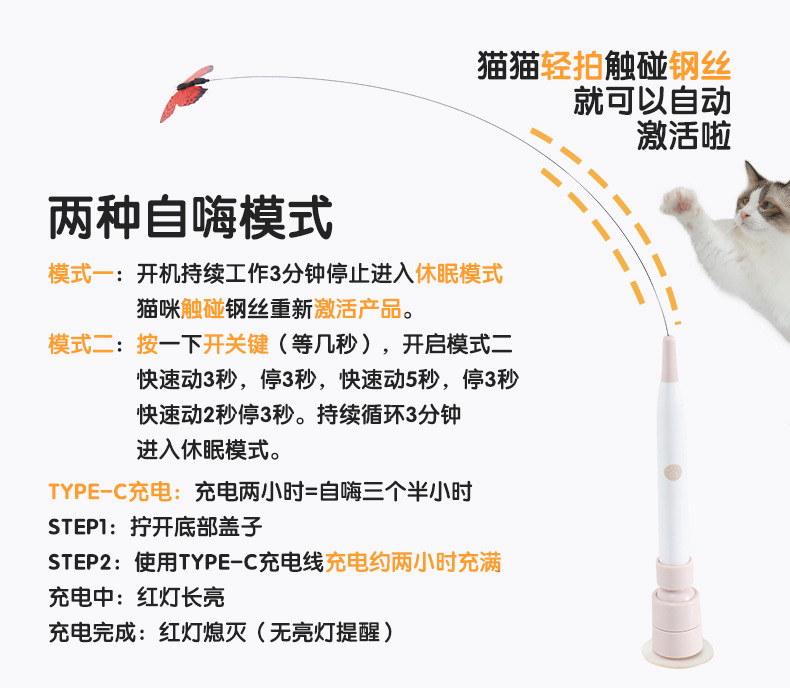 猫猫轻拍触碰钢丝
就可以自动
激活啦

两种自嗨模式

模式一：开机持续工作3分钟停止进入休眠模式
猫咪触碰钢丝重新激活产品。

模式二：按一下开关键（等几秒），开启模式二
快速动3秒，停3秒，快速动5秒，停3秒
快速动2秒停3秒。持续循环3分钟
进入休眠模式。

TYPE-C充电：充电两小时=自嗨三个半小时
STEP1：拧开底部盖子
STEP2：使用TYPE-C充电线充电约两小时充满
充电中：红灯长亮
充电完成：红灯熄灭（无亮灯提醒）